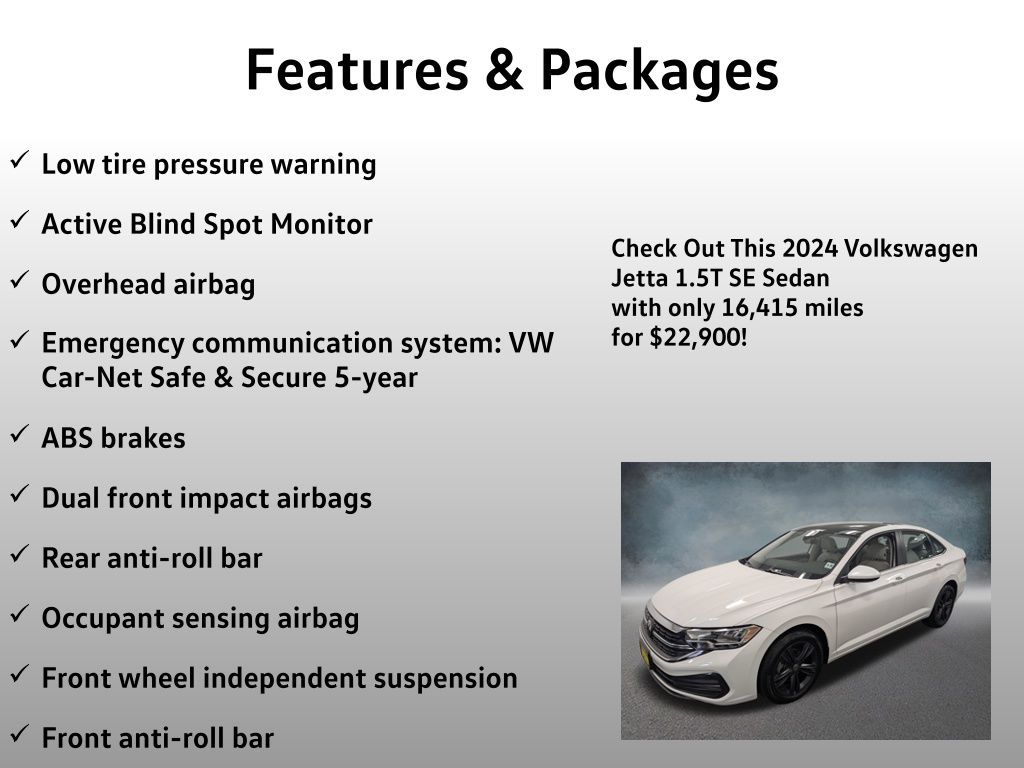 Features & Packages

✓ Low tire pressure warning

✓ Active Blind Spot Monitor

✓ Overhead airbag

✓ Emergency communication system: VW Car-Net Safe & Secure 5-year

✓ ABS brakes

✓ Dual front impact airbags

✓ Rear anti-roll bar

✓ Occupant sensing airbag

✓ Front wheel independent suspension

✓ Front anti-roll bar

Check Out This 2024 Volkswagen Jetta 1.5T SE Sedan with only 16,415 miles for $22,900!